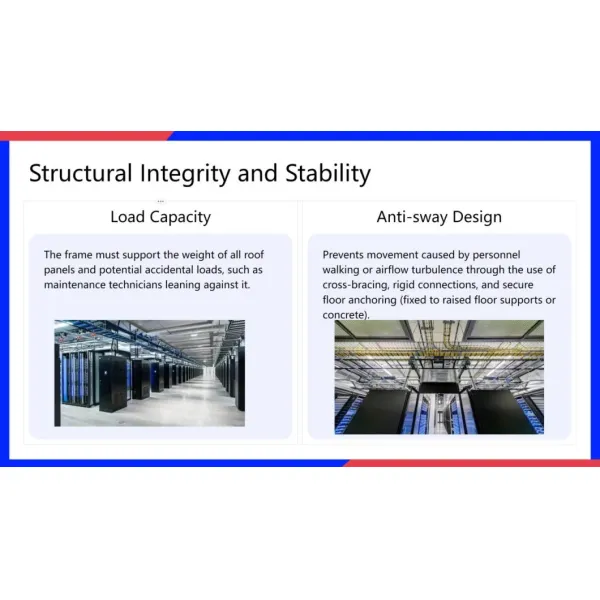 Structural Integrity and Stability

Load Capacity

The frame must support the weight of all roof panels and potential accidental loads, such as maintenance technicians leaning against it.

Anti-sway Design

Prevents movement caused by personnel walking or airflow turbulence through the use of cross-bracing, rigid connections, and secure floor anchoring (fixed to raised floor supports or concrete).